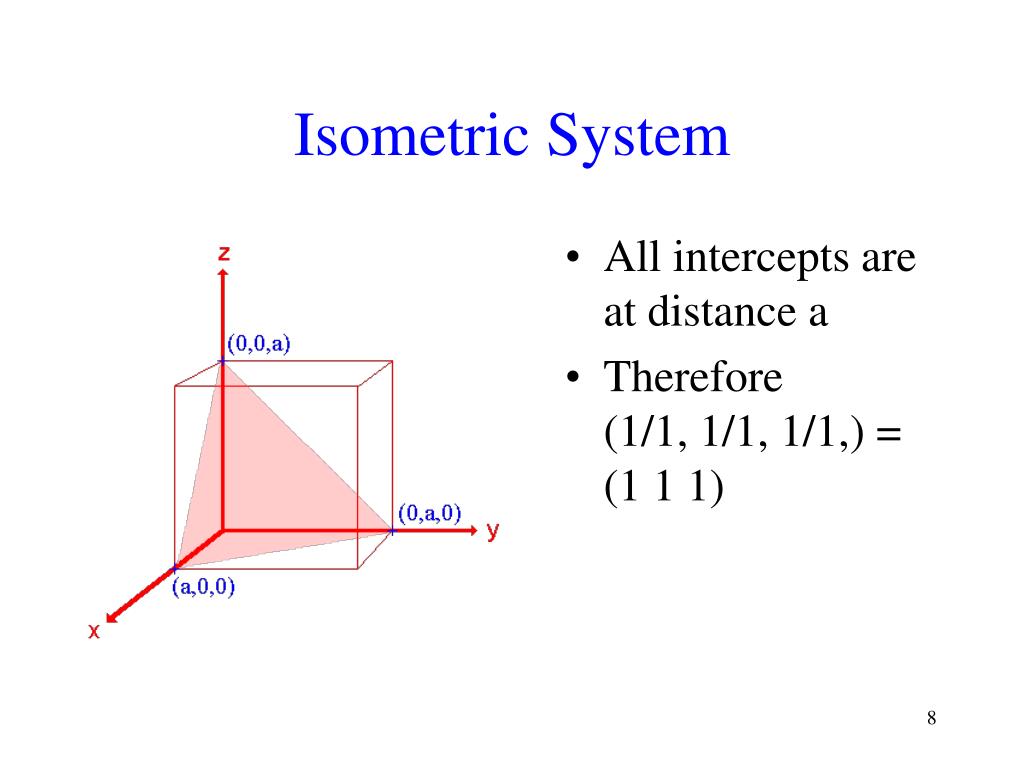 Isometric System

z
(0,0,a)
(0,a,0)
y
(a,0,0)
x

• All intercepts are at distance a
• Therefore (1/1, 1/1, 1/1,) = (1 1 1)

8